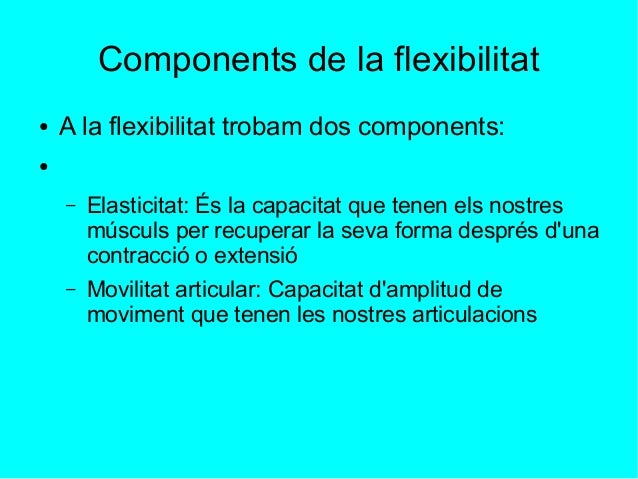 Components de la flexibilitat

• A la flexibilitat trobam dos components:

•

– Elasticitat: És la capacitat que tenen els nostres músculs per recuperar la seva forma després d'una contracció o extensió

– Movilitat articular: Capacitat d'amplitud de moviment que tenen les nostres articulacions